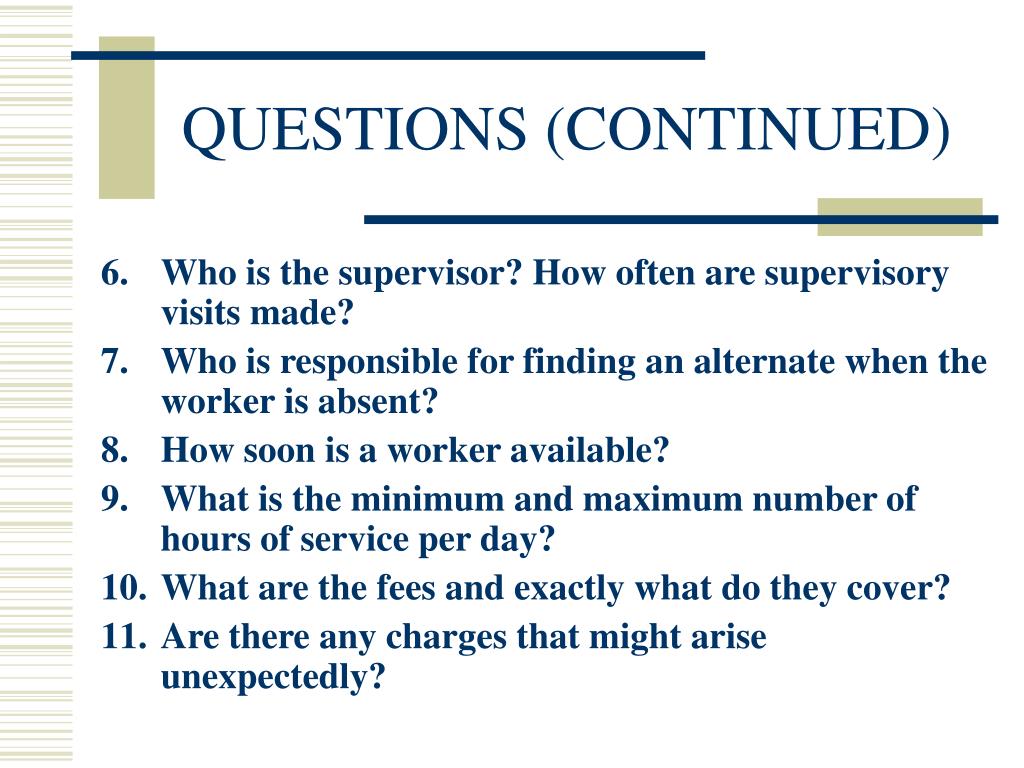 QUESTIONS (CONTINUED)

6. Who is the supervisor? How often are supervisory visits made?
7. Who is responsible for finding an alternate when the worker is absent?
8. How soon is a worker available?
9. What is the minimum and maximum number of hours of service per day?
10. What are the fees and exactly what do they cover?
11. Are there any charges that might arise unexpectedly?